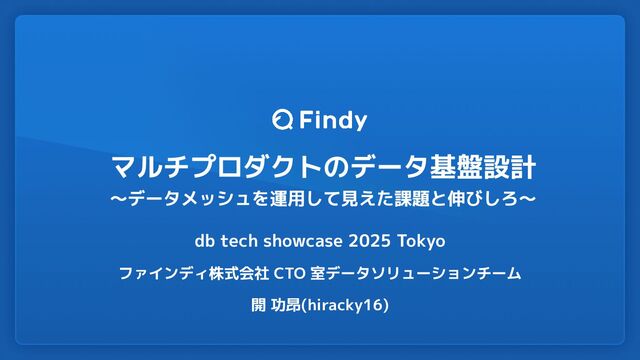 Findy

マルチプロダクトのデータ基盤設計
〜データメッシュを運用して見えた課題と伸びしろ〜

db tech showcase 2025 Tokyo

ファインディ株式会社 CTO 室データソリューションチーム

開 功昂(hiracky16)